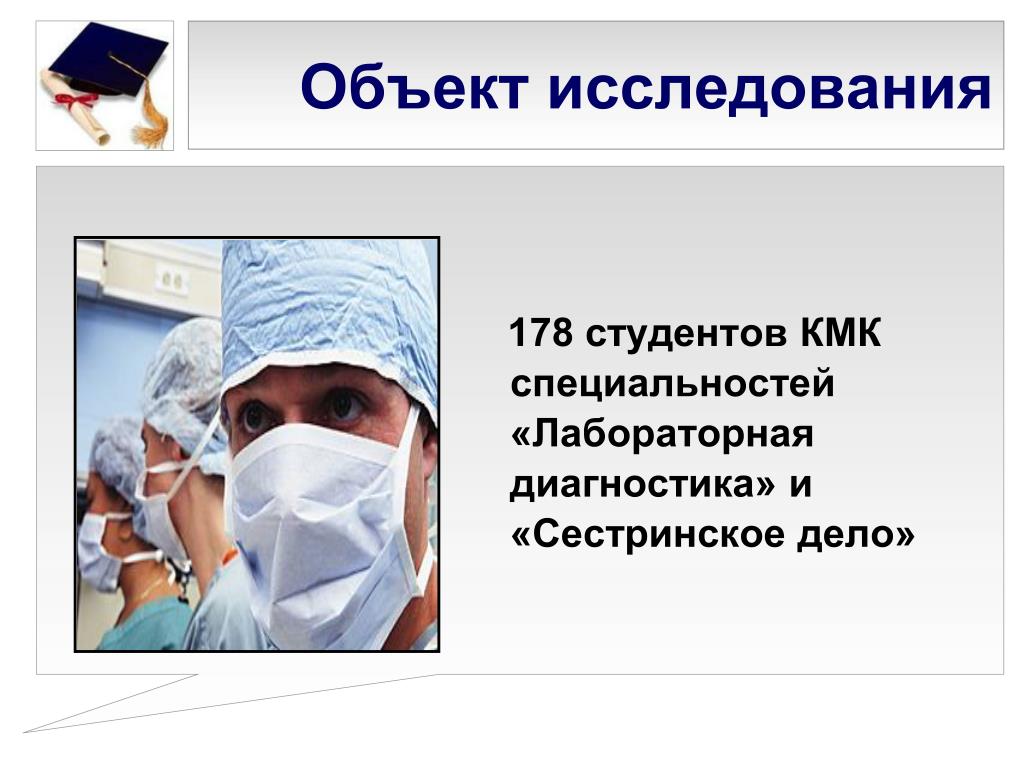 Объект исследования

178 студентов КМК специальностей «Лабораторная диагностика» и «Сестринское дело»